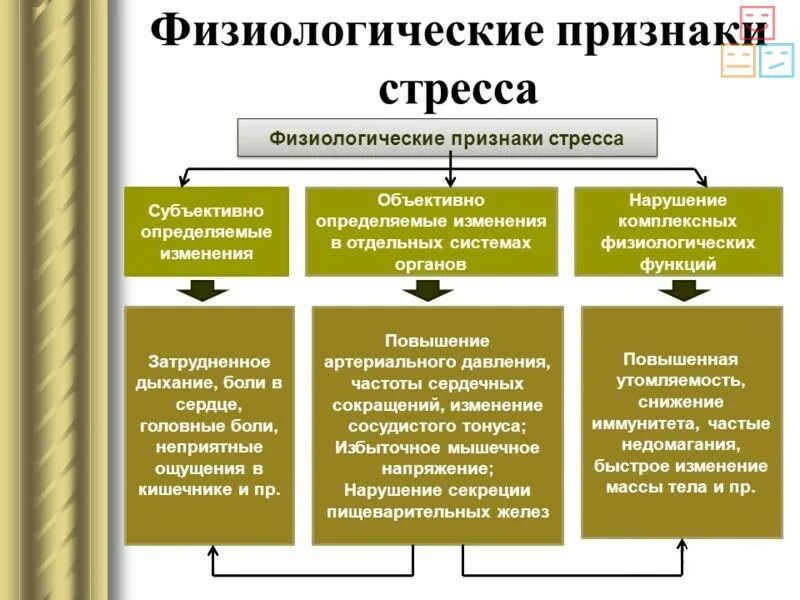 Физиологические признаки стресса

Физиологические признаки стресса

Субъективно определяемые изменения

Объективно определяемые изменения в отдельных системах органов

Нарушение комплексных физиологических функций

Затрудненное дыхание, боли в сердце, головные боли, неприятные ощущения в кишечнике и пр.

Повышение артериального давления, частоты сердечных сокращений, изменение сосудистого тонуса; Избыточное мышечное напряжение; Нарушение секреции пищеварительных желез

Повышенная утомляемость, снижение иммунитета, частые недомагания, быстрое изменение массы тела и пр.